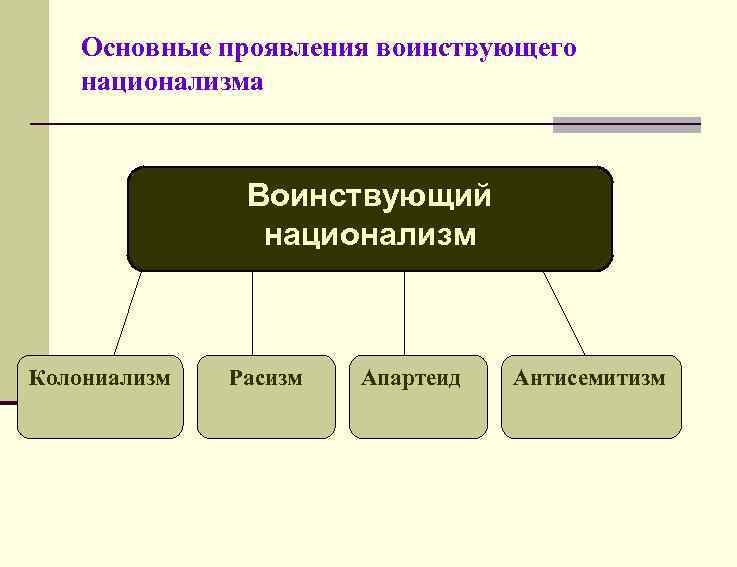 Основные проявления воинствующего национализма

Воинствующий национализм

Колониализм

Расизм

Апартеид

Антисемитизм